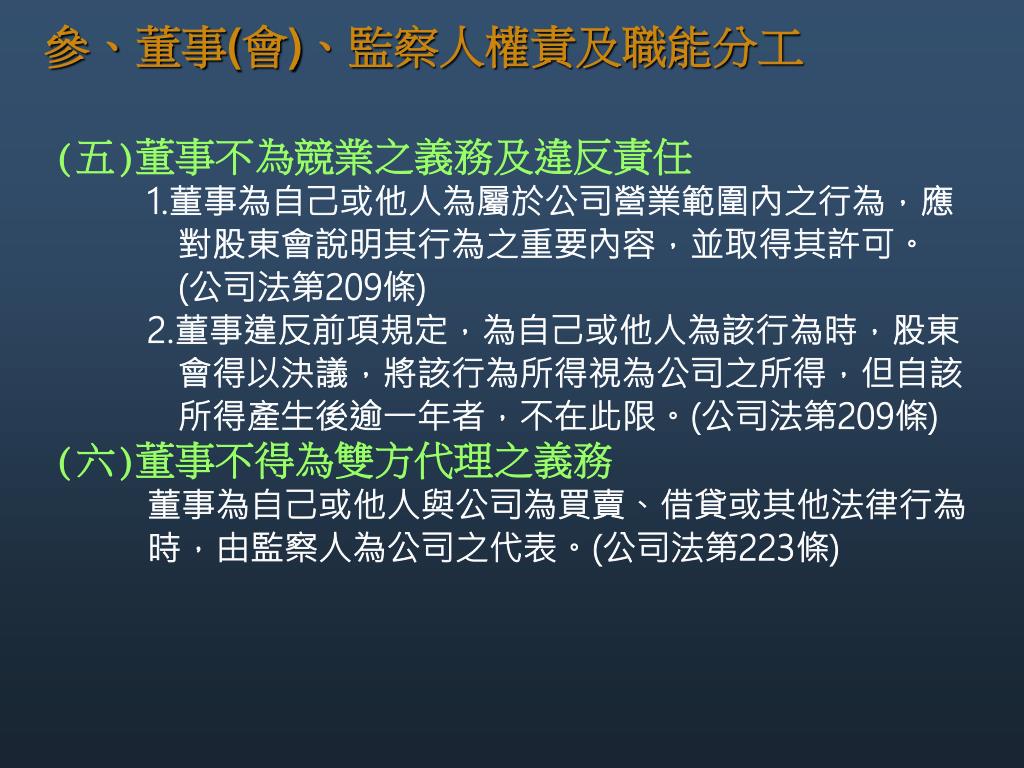 參、董事(會)、監察人權責及職能分工

(五)董事不為競業之義務及違反責任

1.董事為自己或他人為屬於公司營業範圍內之行為，應對股東會說明其行為之重要內容，並取得其許可。(公司法第209條)

2.董事違反前項規定，為自己或他人為該行為時，股東會得以決議，將該行為所得視為公司之所得，但自該所得產生後逾一年者，不在此限。(公司法第209條)

(六)董事不得為雙方代理之義務

董事為自己或他人與公司為買賣、借貸或其他法律行為時，由監察人為公司之代表。(公司法第223條)